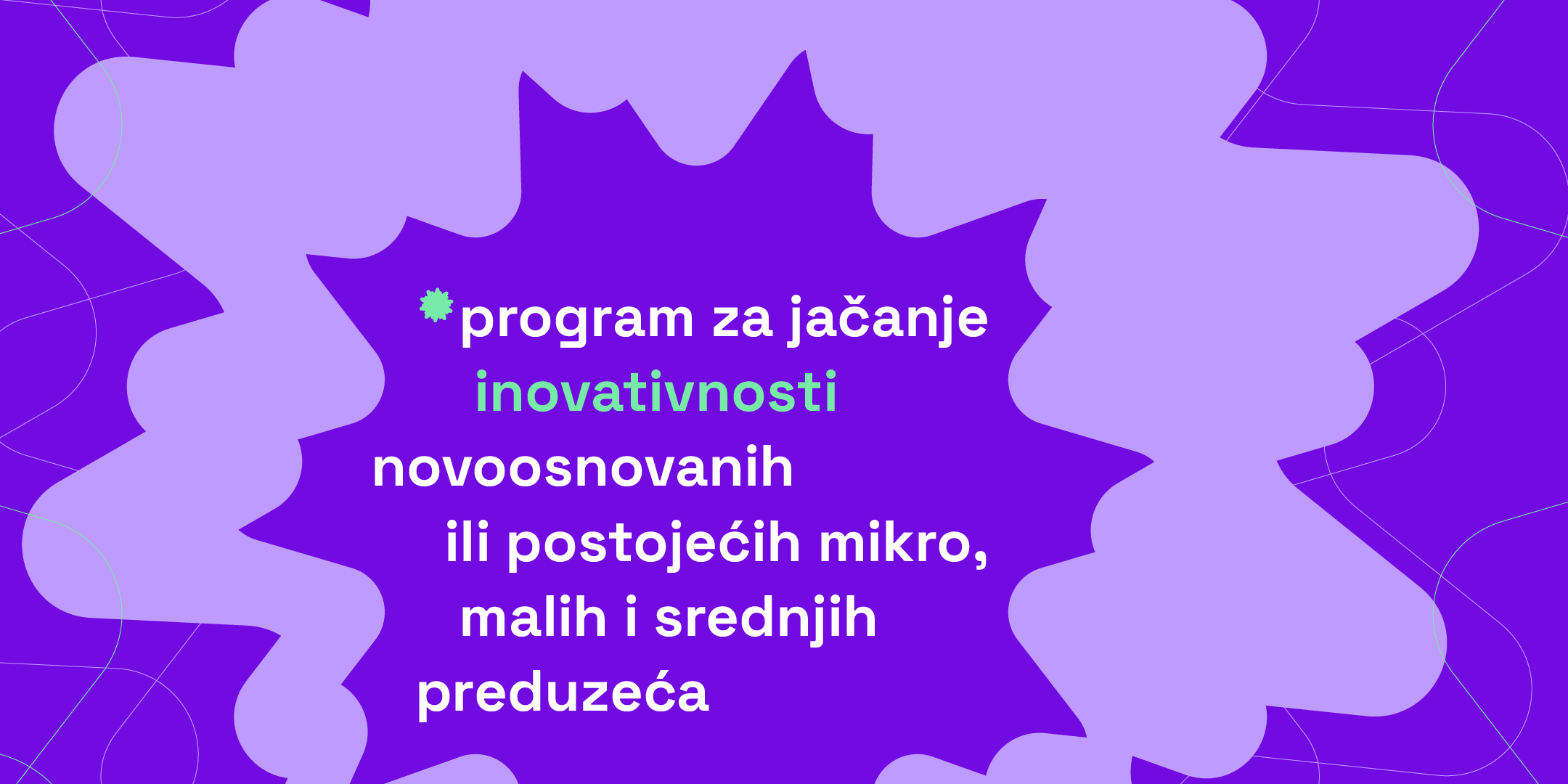 program za jačanje inovativnosti novoosnovanih ili postojećih mikro, malih i srednjih preduzeća